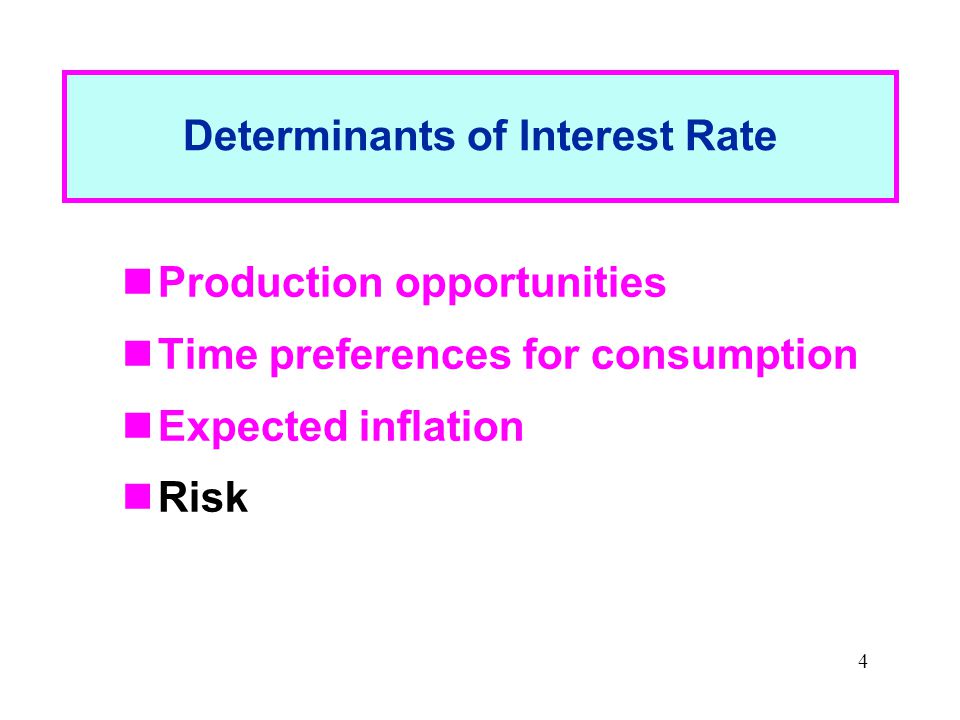 Determinants of Interest Rate

- Production opportunities
- Time preferences for consumption
- Expected inflation
- Risk

4